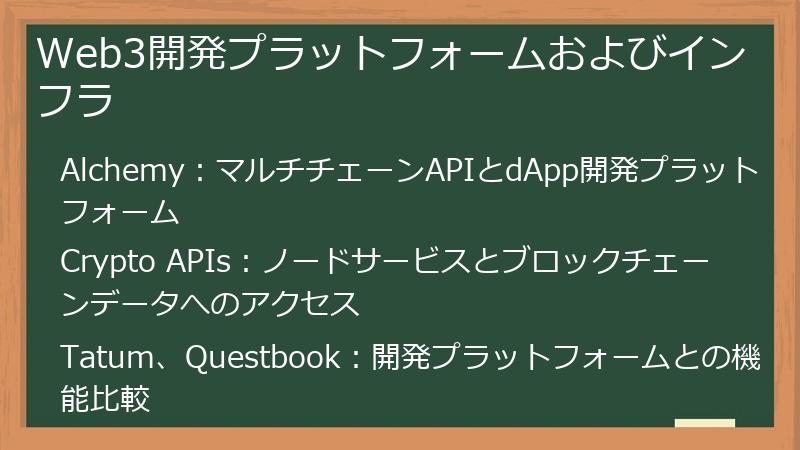 Web3開発プラットフォームおよびインフラ

Alchemy：マルチチェーンAPIとdApp開発プラットフォーム

Crypto APIs：ノードサービスとブロックチェーンデータへのアクセス

Tatum、Questbook：開発プラットフォームとの機能比較